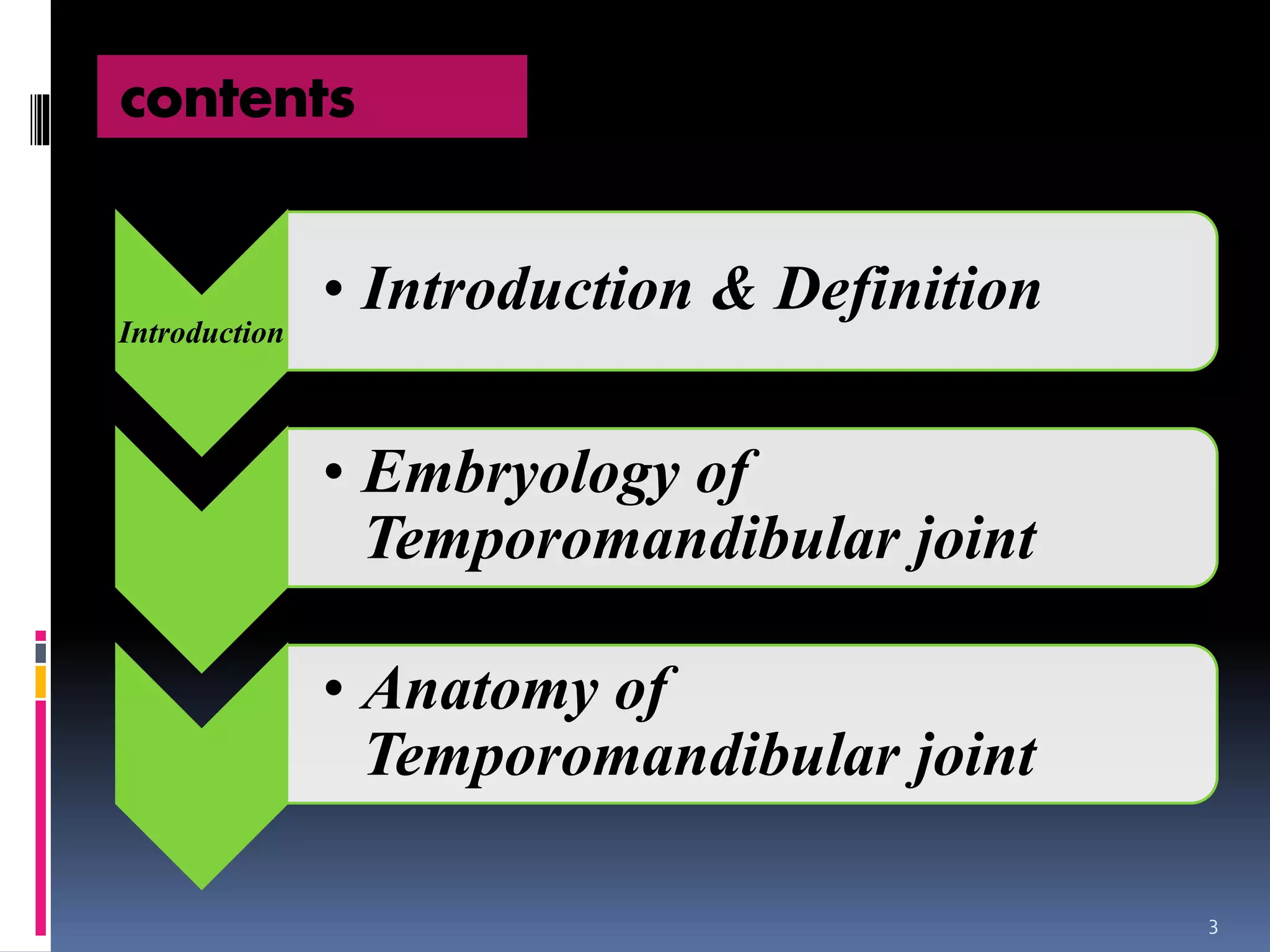 contents

Introduction

• Introduction & Definition

• Embryology of Temporomandibular joint

• Anatomy of Temporomandibular joint

3